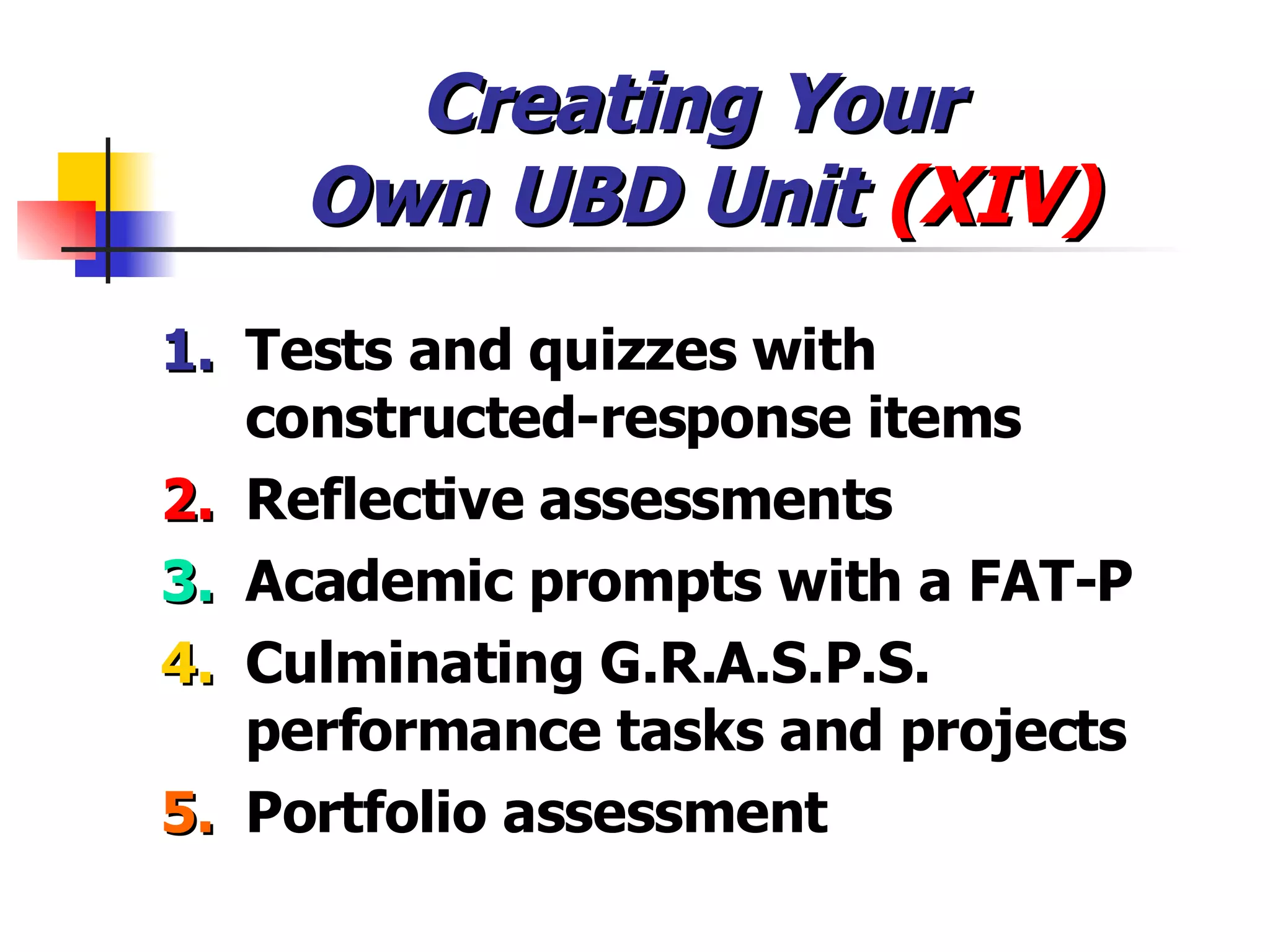 Creating Your
Own UBD Unit (XIV)

1. Tests and quizzes with constructed-response items
2. Reflective assessments
3. Academic prompts with a FAT-P
4. Culminating G.R.A.S.P.S. performance tasks and projects
5. Portfolio assessment